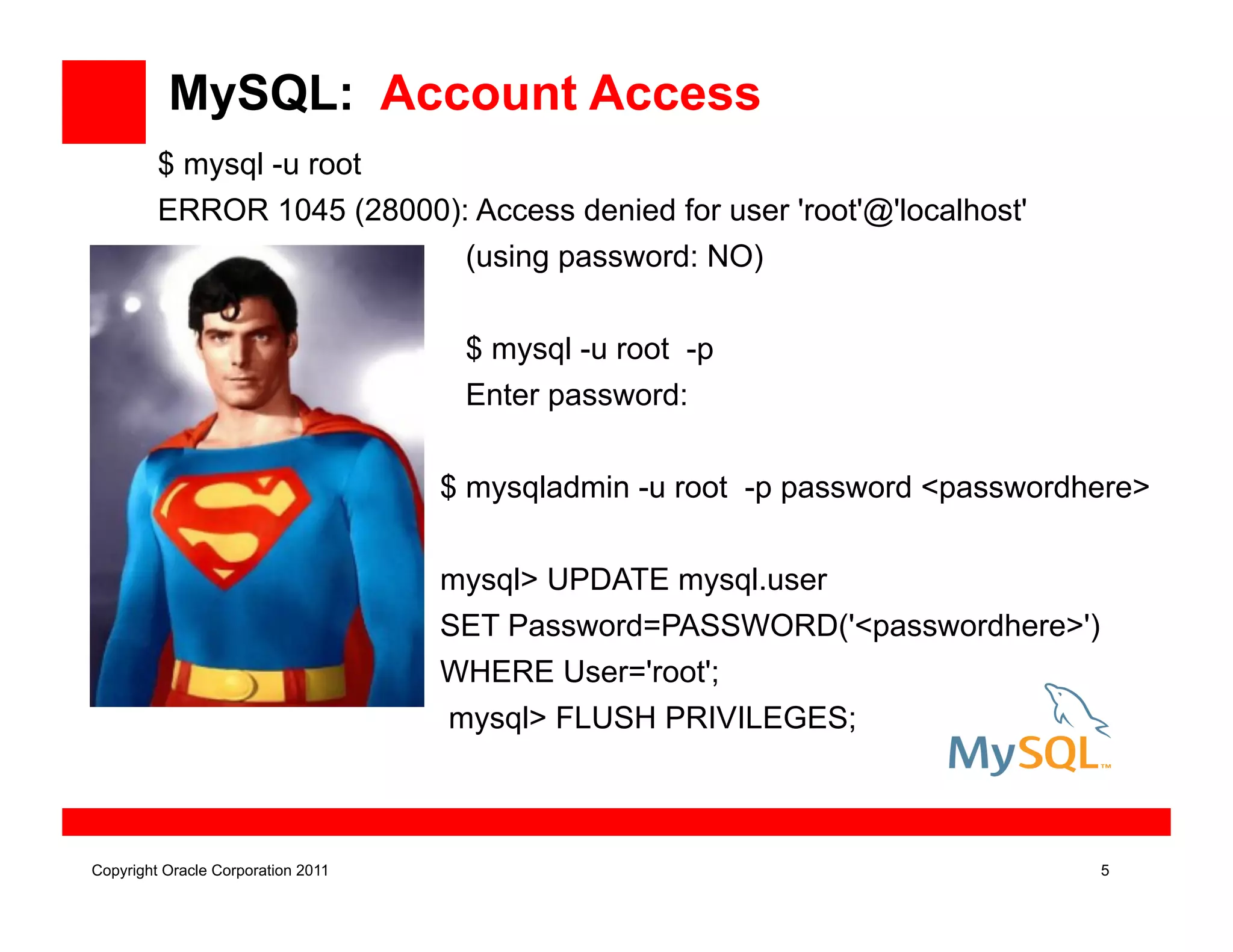 MySQL: Account Access

$ mysql -u root

ERROR 1045 (28000): Access denied for user 'root'@'localhost' (using password: NO)

$ mysql -u root -p

Enter password:

$ mysqladmin -u root -p password <passwordhere>

mysql> UPDATE mysql.user

SET Password=PASSWORD('<passwordhere>')

WHERE User='root';

mysql> FLUSH PRIVILEGES;

MySQL™

Copyright Oracle Corporation 2011

5